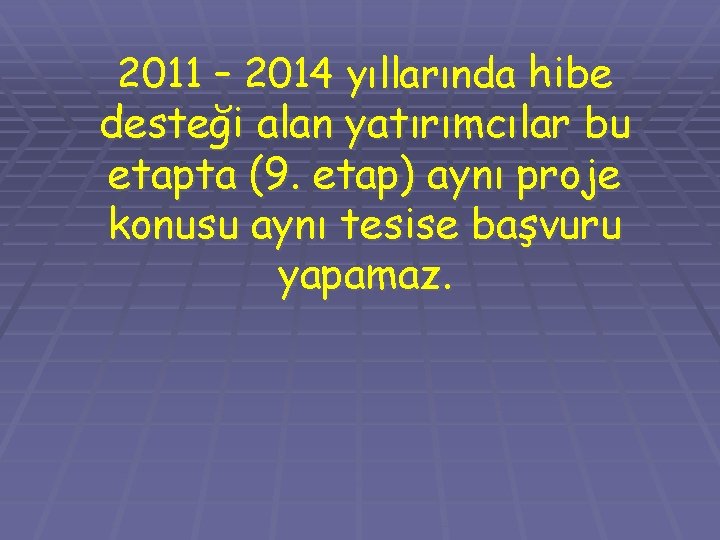 2011 – 2014 yıllarında hibe desteği alan yatırımcılar bu etapta (9. etap) aynı proje konusu aynı tesise başvuru yapamaz.